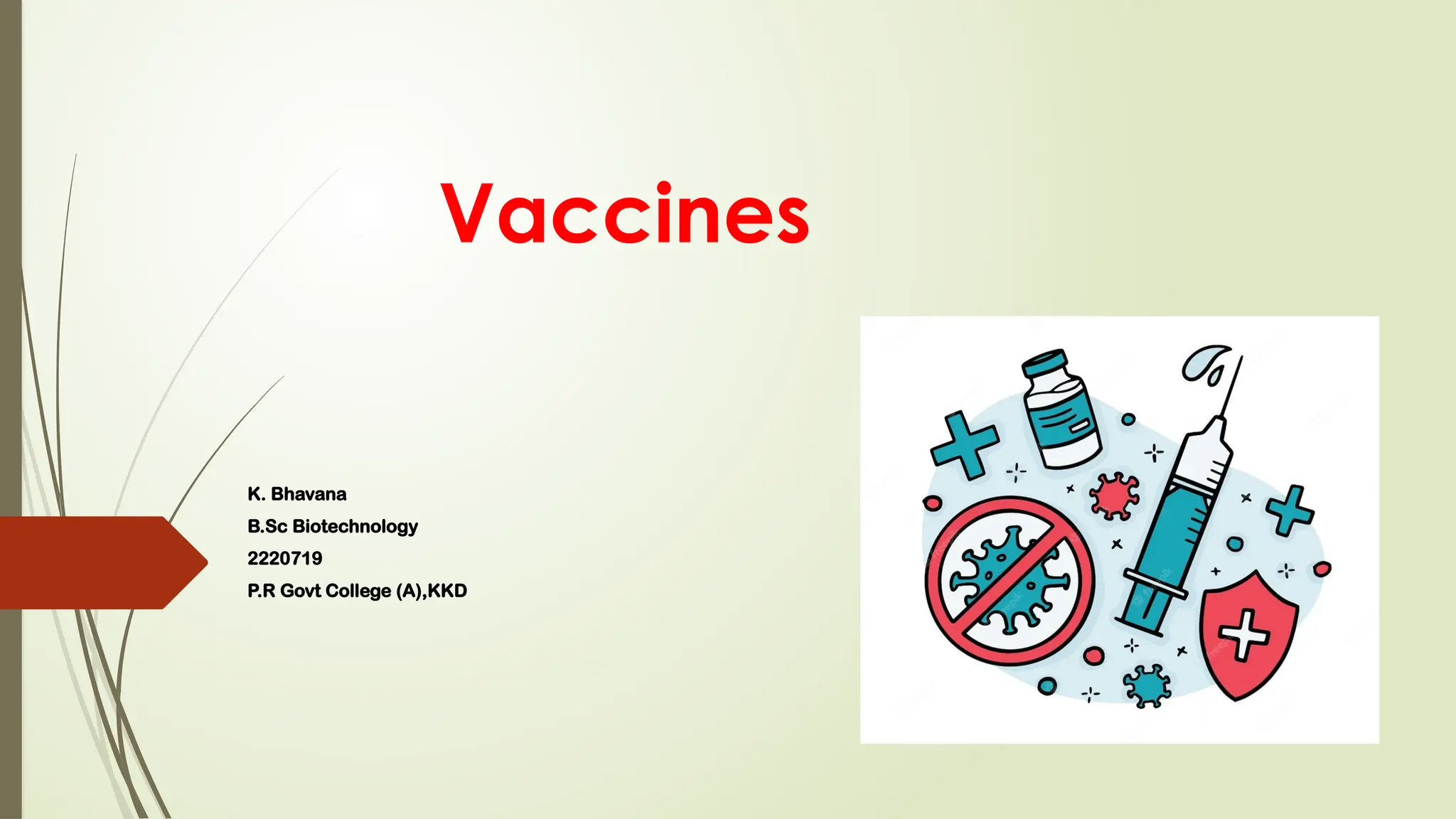 Vaccines

K. Bhavana
B.Sc Biotechnology
2220719
P.R Govt College (A),KKD